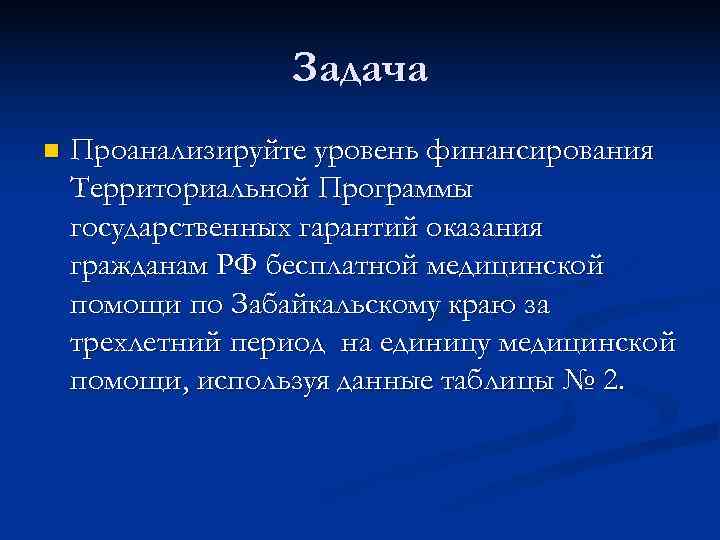 Задача

Проанализируйте уровень финансирования Территориальной Программы государственных гарантий оказания гражданам РФ бесплатной медицинской помощи по Забайкальскому краю за трехлетний период  на единицу медицинской помощи, используя данные таблицы № 2.